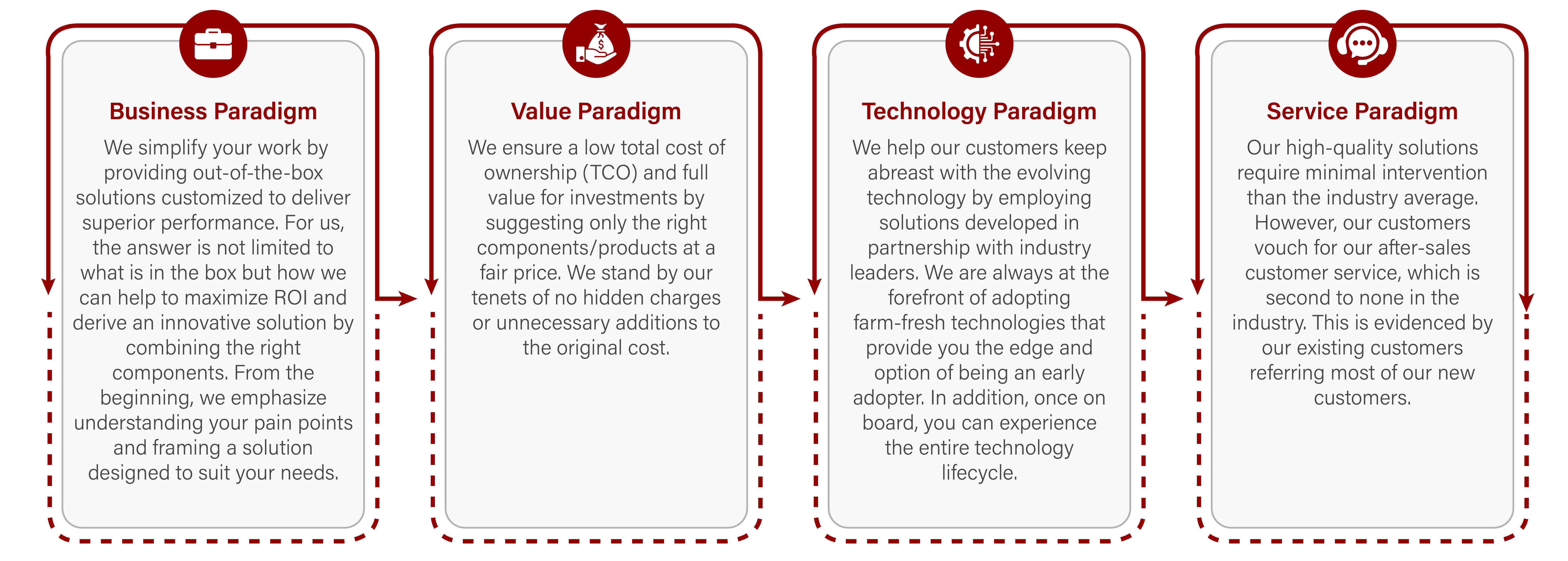 Business Paradigm

We simplify your work by providing out-of-the-box solutions customized to deliver superior performance. For us, the answer is not limited to what is in the box but how we can help to maximize ROI and derive an innovative solution by combining the right components. From the beginning, we emphasize understanding your pain points and framing a solution designed to suit your needs.

Value Paradigm

We ensure a low total cost of ownership (TCO) and full value for investments by suggesting only the right components/products at a fair price. We stand by our tenets of no hidden charges or unnecessary additions to the original cost.

Technology Paradigm

We help our customers keep abreast with the evolving technology by employing solutions developed in partnership with industry leaders. We are always at the forefront of adopting farm-fresh technologies that provide you the edge and option of being an early adopter. In addition, once on board, you can experience the entire technology lifecycle.

Service Paradigm

Our high-quality solutions require minimal intervention than the industry average. However, our customers vouch for our after-sales customer service, which is second to none in the industry. This is evidenced by our existing customers referring most of our new customers.